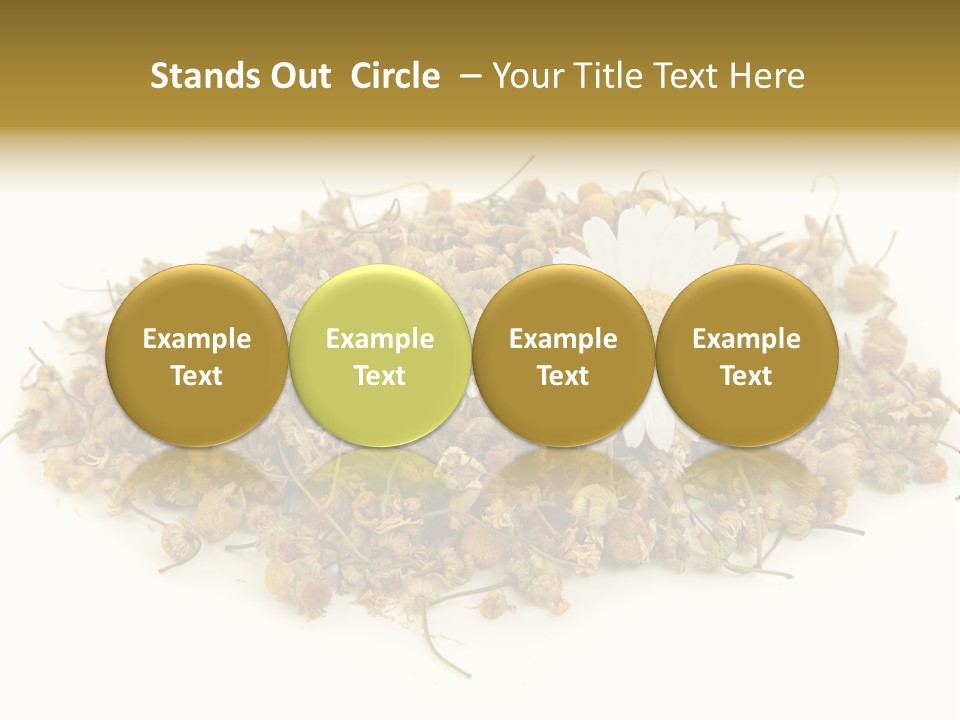 Stands Out Circle – Your Title Text Here

Example Text

Example Text

Example Text

Example Text